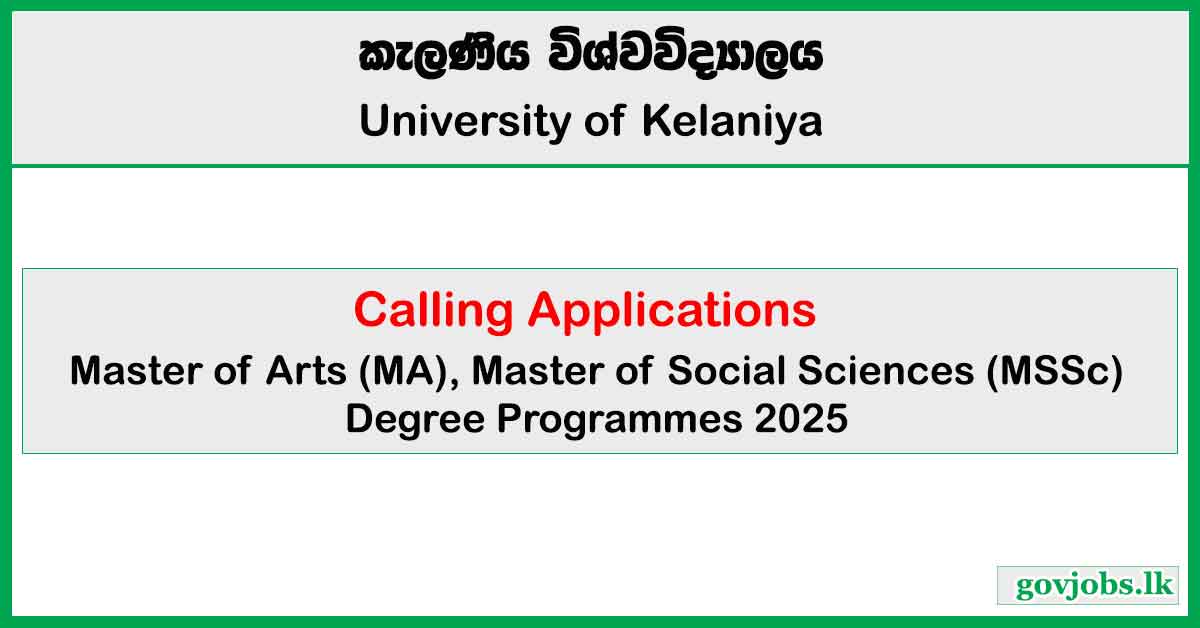 කැලණිය විශ්වවිද්‍යාලය
University of Kelaniya

Calling Applications
Master of Arts (MA), Master of Social Sciences (MSSc) Degree Programmes 2025

govjobs.lk